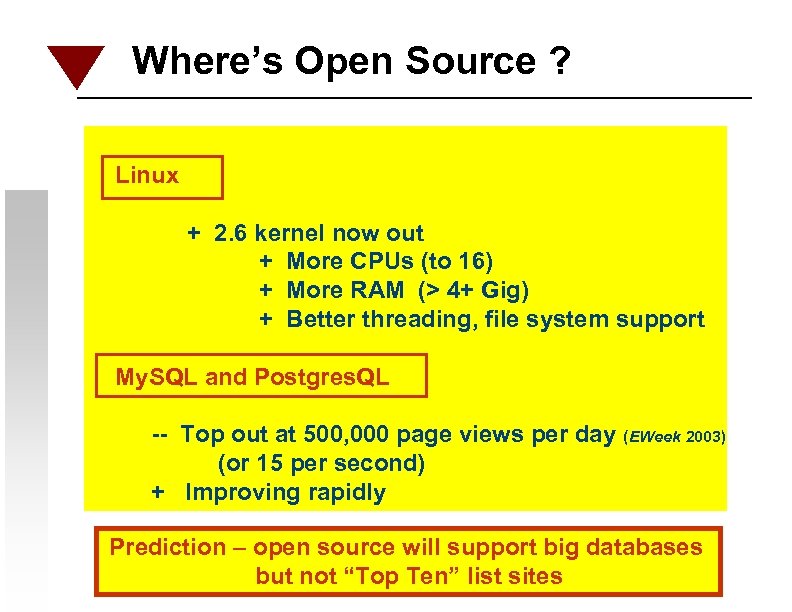 Where's Open Source ?

Linux

+ 2.6 kernel now out
+ More CPUs (to 16)
+ More RAM (> 4+ Gig)
+ Better threading, file system support

MySQL and PostgresQL

-- Top out at 500,000 page views per day (EWeek 2003)
(or 15 per second)
+ Improving rapidly

Prediction – open source will support big databases but not "Top Ten" list sites